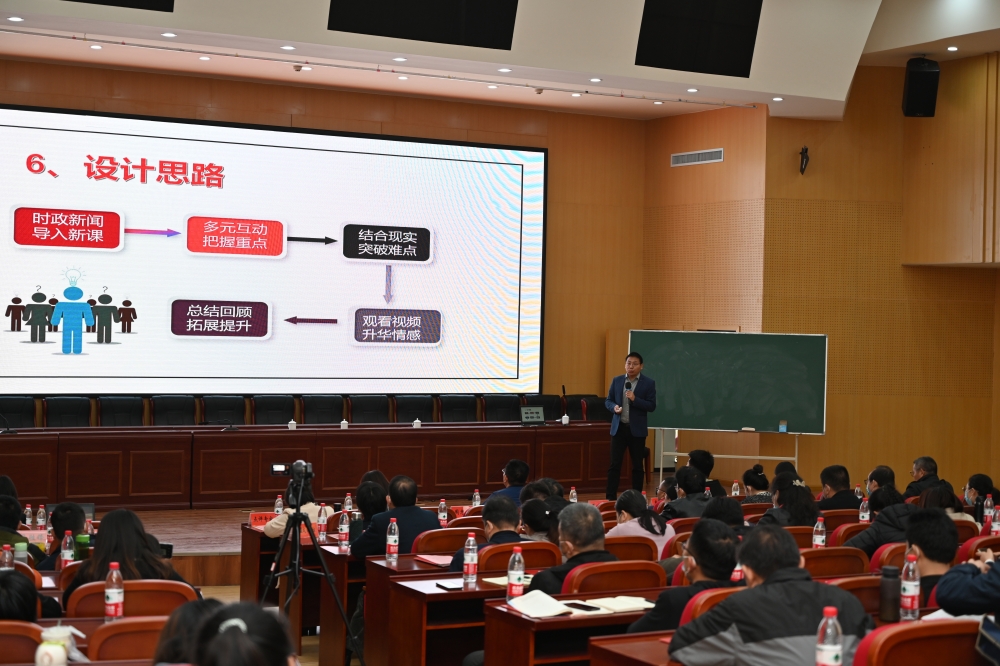 6、设计思路

时政新闻
导入新课

多元互动
把握重点

结合现实
突破难点

观看视频
升华情感

总结回顾
拓展提升